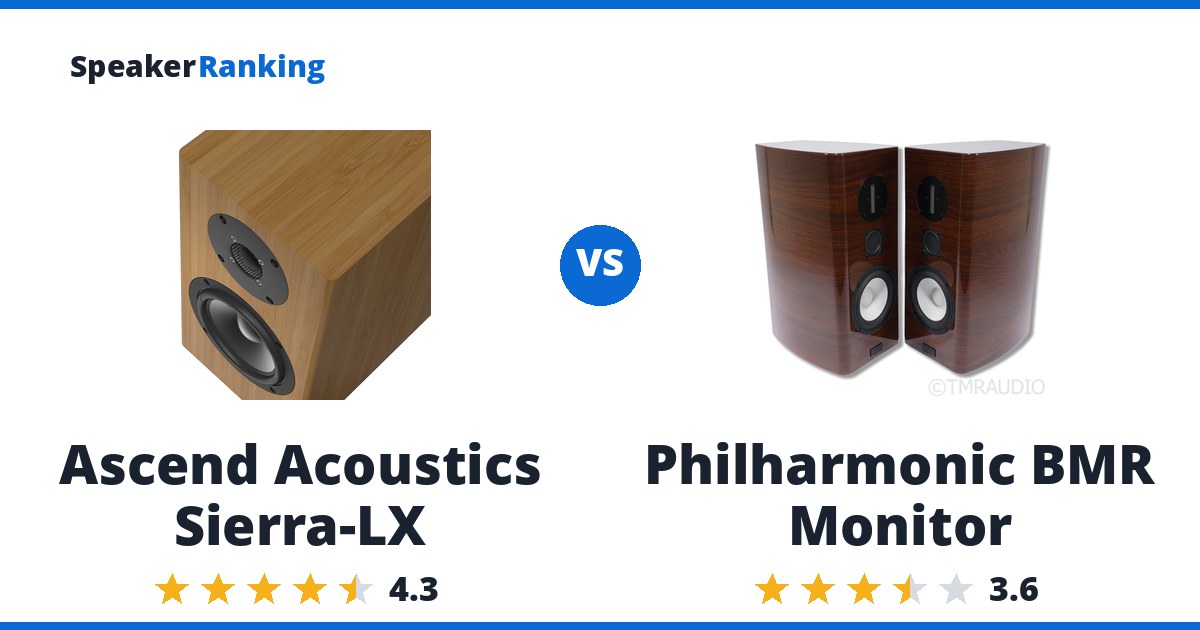 SpeakerRanking

VS

©TMRAUDIO

Ascend Acoustics Sierra-LX

4.3

Philharmonic BMR Monitor

3.6